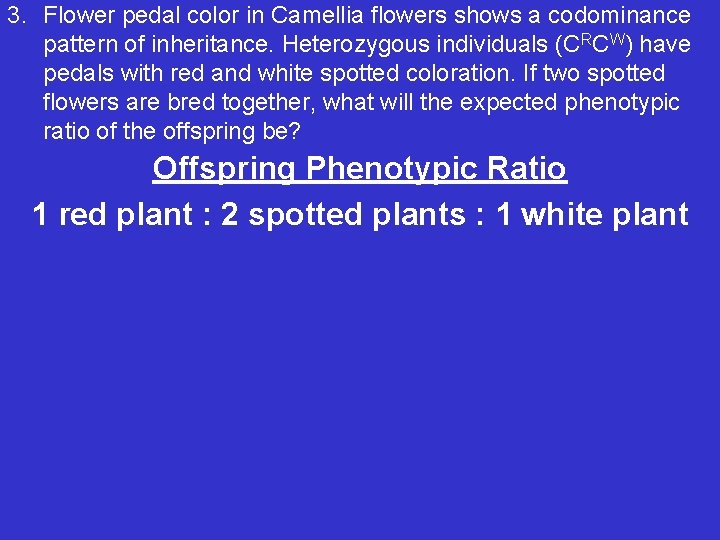 3. Flower pedal color in Camellia flowers shows a codominance pattern of inheritance. Heterozygous individuals ($C^RC^W$) have pedals with red and white spotted coloration. If two spotted flowers are bred together, what will the expected phenotypic ratio of the offspring be?

Offspring Phenotypic Ratio

1 red plant : 2 spotted plants : 1 white plant